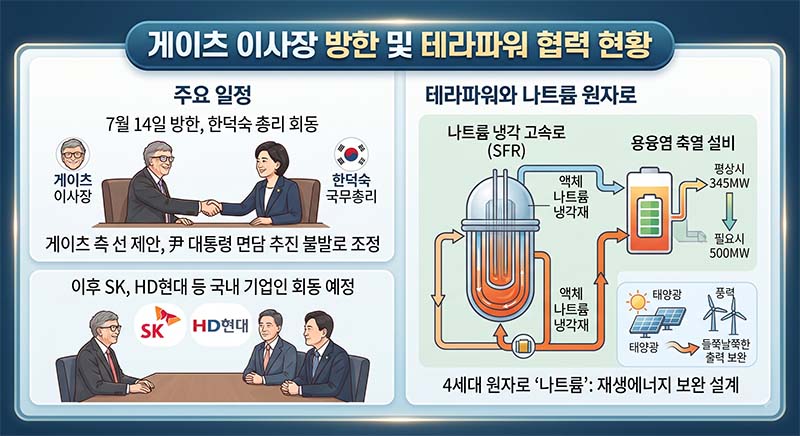 게이츠 이사장 방한 및 테라파워 협력 현황

주요 일정

7월 14일 방한, 한덕숙 총리 회동

게이츠 이사장

한덕숙 국무총리

게이츠 측 선 제안, 尹 대통령 면담 추진 불발로 조정

이후 SK, HD현대 등 국내 기업인 회동 예정

SK

HD현대

테라파워와 나트륨 원자로

나트륨 냉각 고속로 (SFR)

용융염 축열 설비

액체 나트륨 냉각재

평상시 345MW

필요시 500MW

액체 나트륨 냉각재

태양광

풍력

태양광

들쭉날쭉한 출력 보완

4세대 원자로 '나트륨': 재생에너지 보완 설계